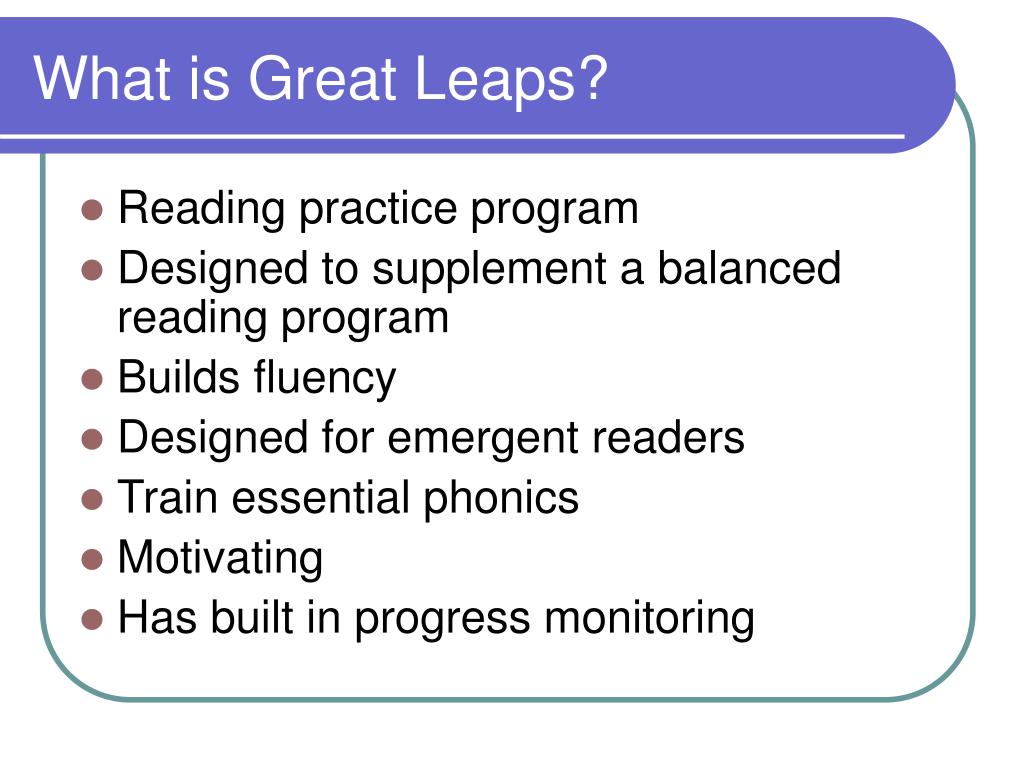 What is Great Leaps?

- Reading practice program
- Designed to supplement a balanced reading program
- Builds fluency
- Designed for emergent readers
- Train essential phonics
- Motivating
- Has built in progress monitoring